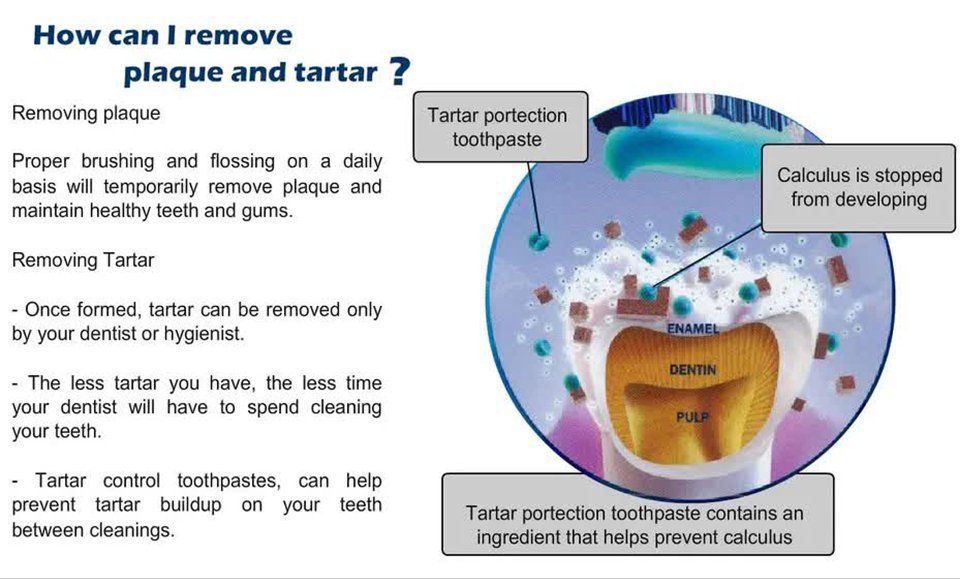 How can I remove plaque and tartar ?

Removing plaque

Proper brushing and flossing on a daily basis will temporarily remove plaque and maintain healthy teeth and gums.

Removing Tartar

- Once formed, tartar can be removed only by your dentist or hygienist.

- The less tartar you have, the less time your dentist will have to spend cleaning your teeth.

- Tartar control toothpastes, can help prevent tartar buildup on your teeth between cleanings.

Tartar portection toothpaste

Calculus is stopped from developing

ENAMEL

DENTIN

PULP

Tartar portection toothpaste contains an ingredient that helps prevent calculus